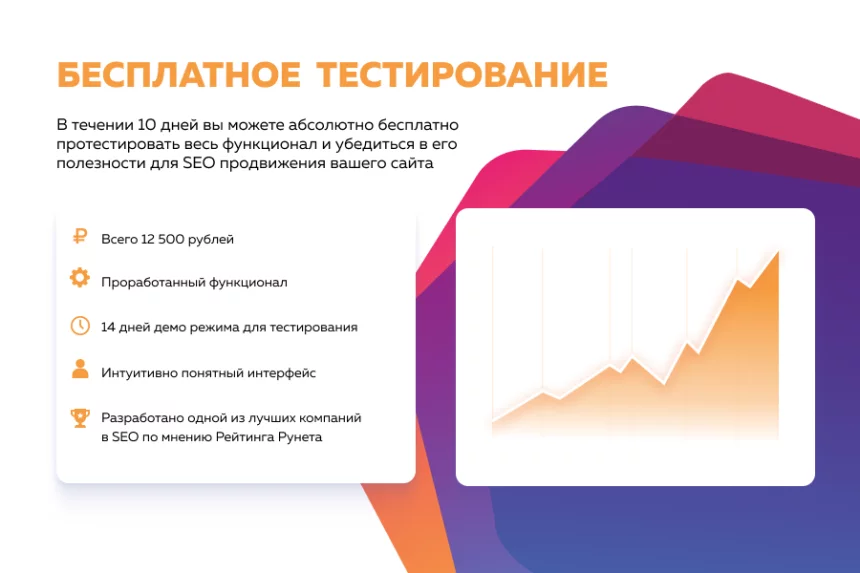 БЕСПЛАТНОЕ ТЕСТИРОВАНИЕ

В течении 10 дней вы можете абсолютно бесплатно протестировать весь функционал и убедиться в его полезности для SEO продвижения вашего сайта

Всего 12 500 рублей

Проработанный функционал

14 дней демо режима для тестирования

Интуитивно понятный интерфейс

Разработано одной из лучших компаний в SEO по мнению Рейтинга Рунета